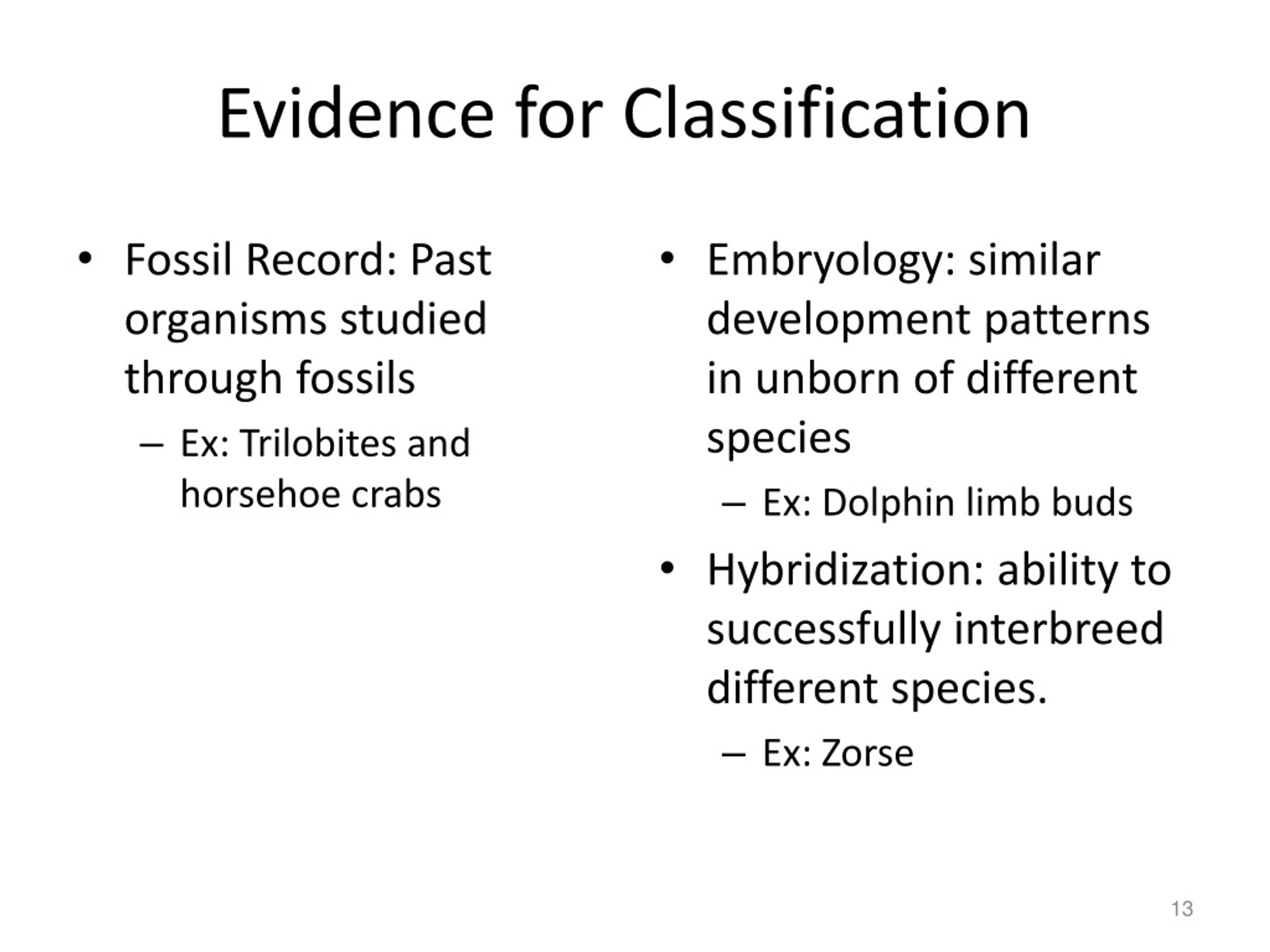 Evidence for Classification

• Fossil Record: Past organisms studied through fossils
– Ex: Trilobites and horsehoe crabs

• Embryology: similar development patterns in unborn of different species
– Ex: Dolphin limb buds

• Hybridization: ability to successfully interbreed different species.
– Ex: Zorse

13